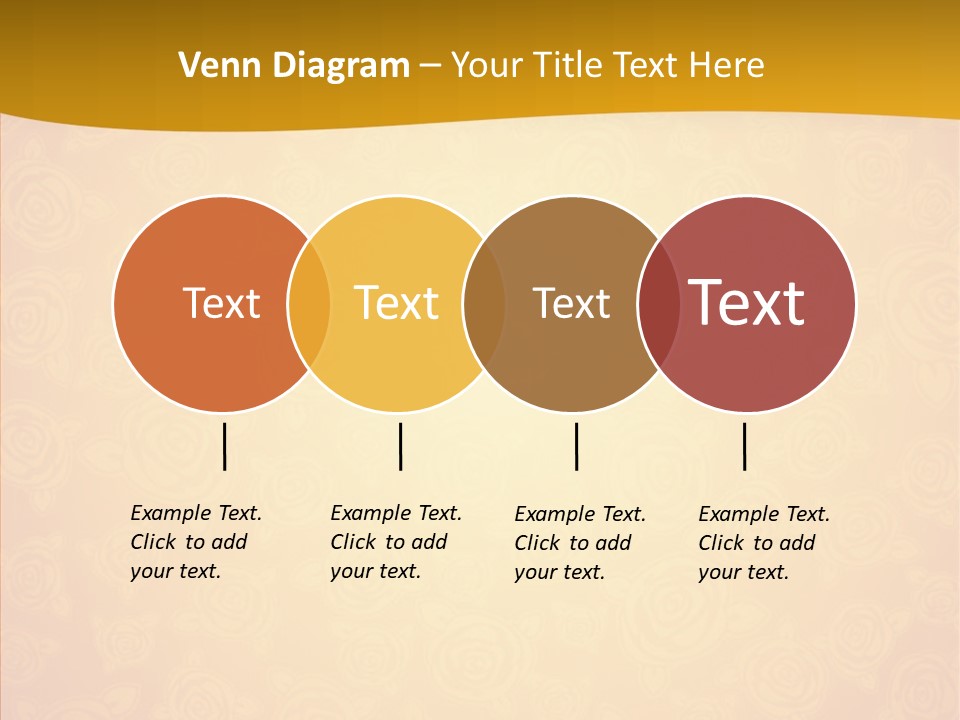 Venn Diagram – Your Title Text Here

Text

Text

Text

Text

Example Text. Click to add your text.

Example Text. Click to add your text.

Example Text. Click to add your text.

Example Text. Click to add your text.